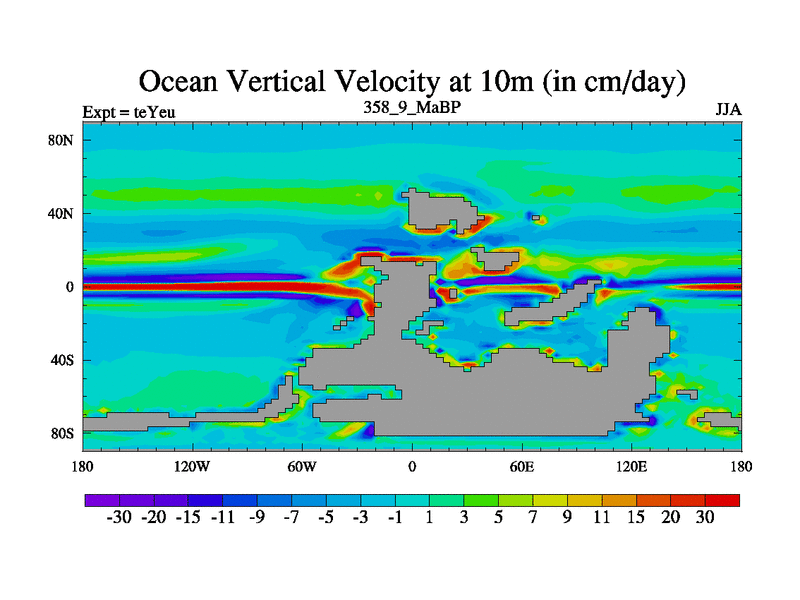 Ocean Vertical Velocity at 10m (in cm/day)

Expt = teYeu

358_9_MaBP

JJA

80N
40N
0
40S
80S

180 120W 60W 0 60E 120E 180

-30 -20 -15 -11 -9 -7 -5 -3 -1 1 3 5 7 9 11 15 20 30